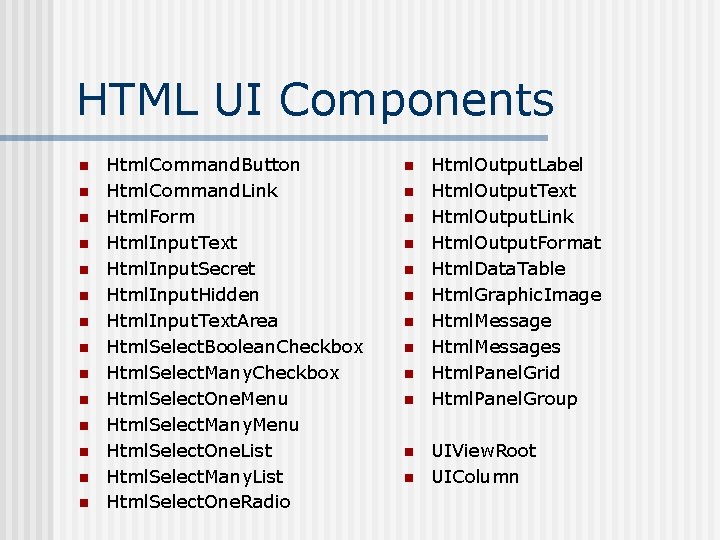 HTML UI Components

- HtmlCommandButton
- HtmlCommandLink
- HtmlForm
- HtmlInputText
- HtmlInputSecret
- HtmlInputHidden
- HtmlInputTextArea
- HtmlSelectBooleanCheckbox
- HtmlSelectManyCheckbox
- HtmlSelectOneMenu
- HtmlSelectManyMenu
- HtmlSelectOneList
- HtmlSelectManyList
- HtmlSelectOneRadio

- HtmlOutputLabel
- HtmlOutputText
- HtmlOutputLink
- HtmlOutputFormat
- HtmlDataTable
- HtmlGraphicImage
- HtmlMessage
- HtmlMessages
- HtmlPanelGrid
- HtmlPanelGroup

- UIViewRoot
- UIColumn